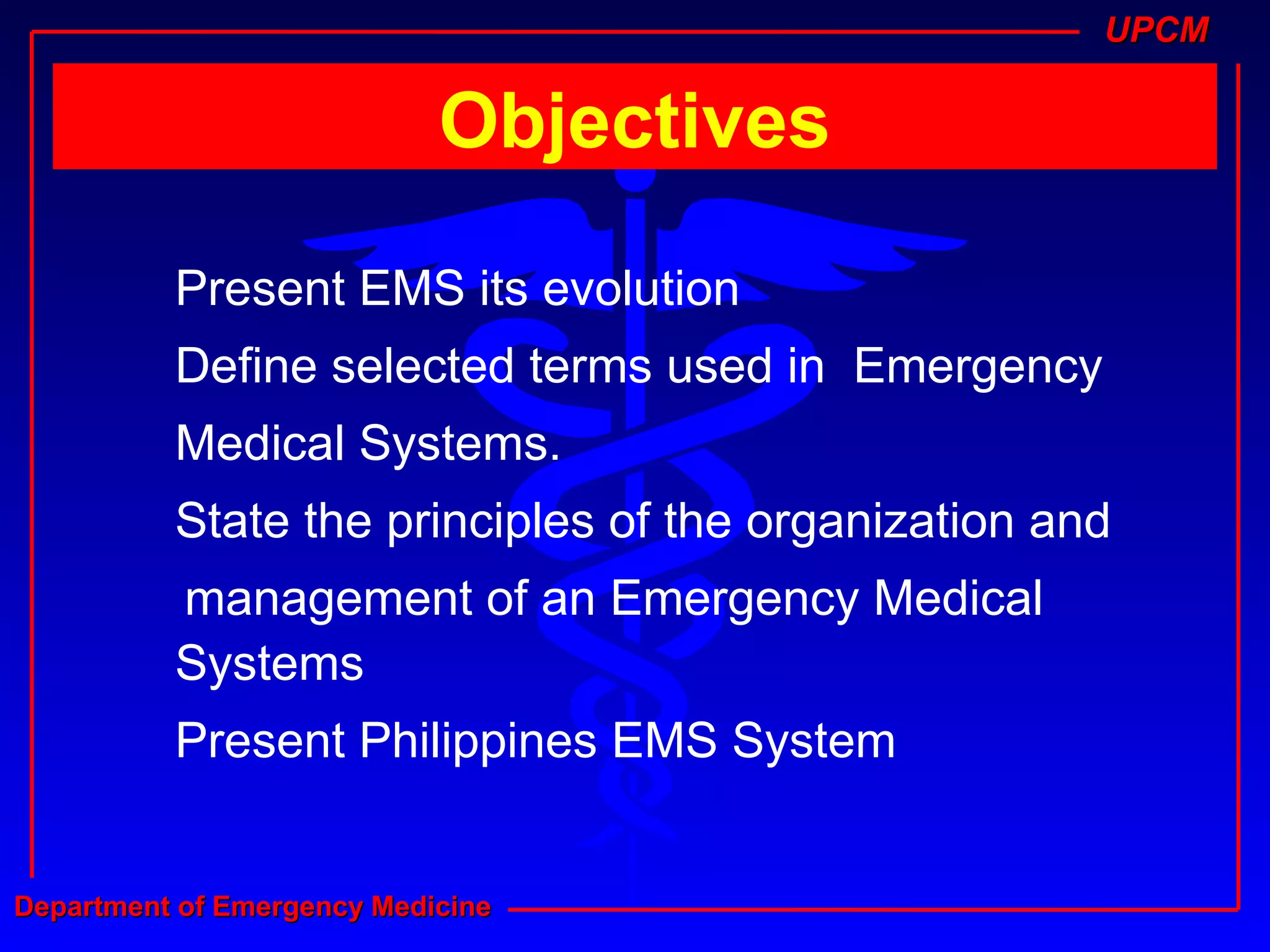 UPCM

Objectives

Present EMS its evolution

Define selected terms used in Emergency Medical Systems.

State the principles of the organization and management of an Emergency Medical Systems

Present Philippines EMS System

Department of Emergency Medicine